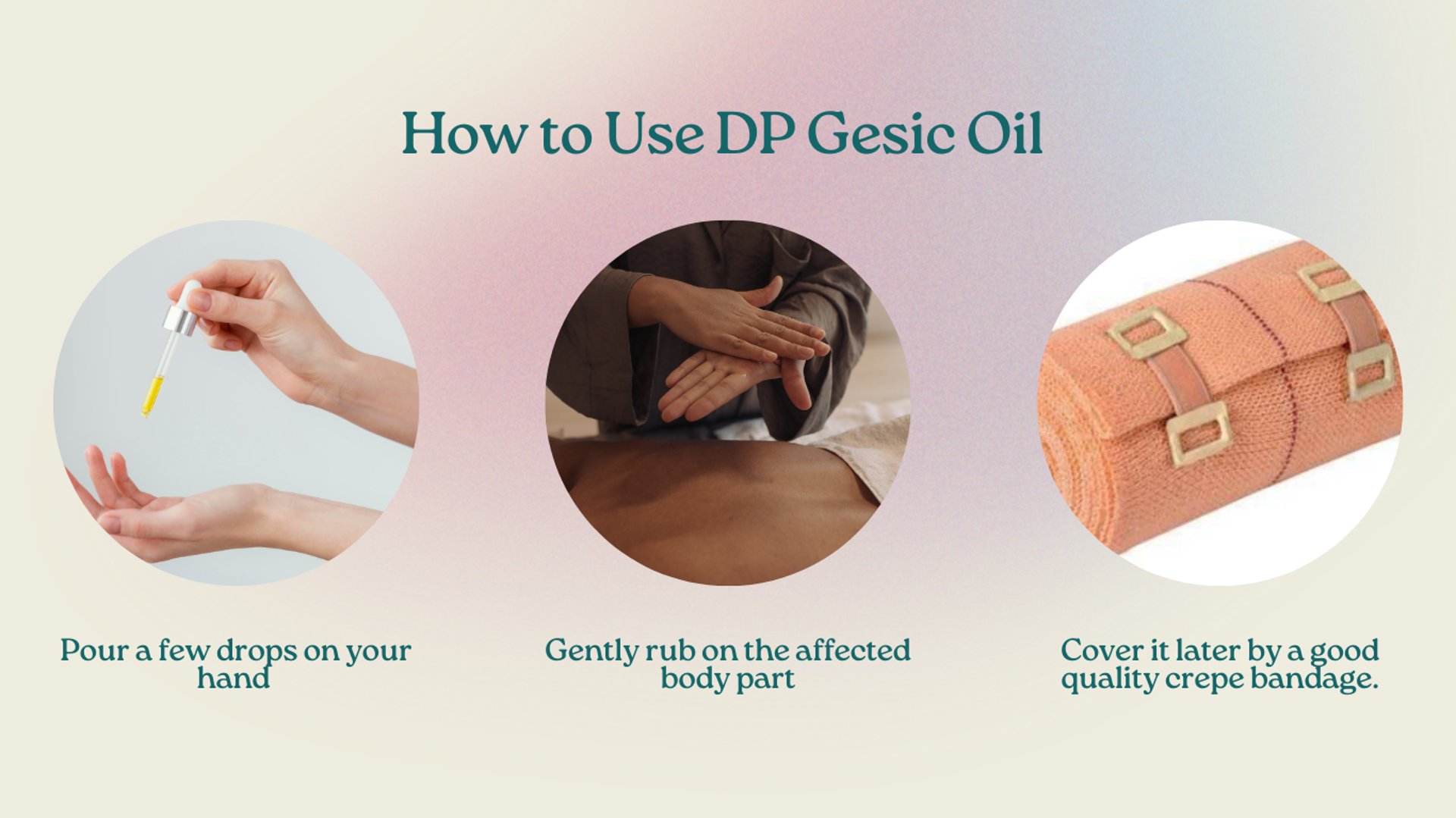 How to Use DP Gesic Oil

Pour a few drops on your hand

Gently rub on the affected body part

Cover it later by a good quality crepe bandage.